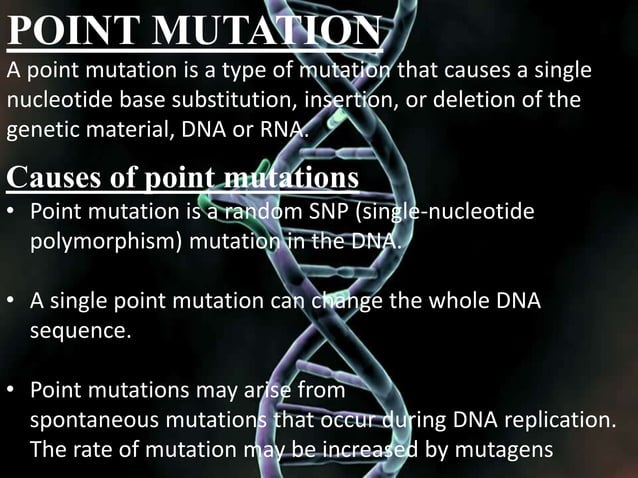 POINT MUTATION

A point mutation is a type of mutation that causes a single nucleotide base substitution, insertion, or deletion of the genetic material, DNA or RNA.

Causes of point mutations

• Point mutation is a random SNP (single-nucleotide polymorphism) mutation in the DNA.

• A single point mutation can change the whole DNA sequence.

• Point mutations may arise from spontaneous mutations that occur during DNA replication. The rate of mutation may be increased by mutagens